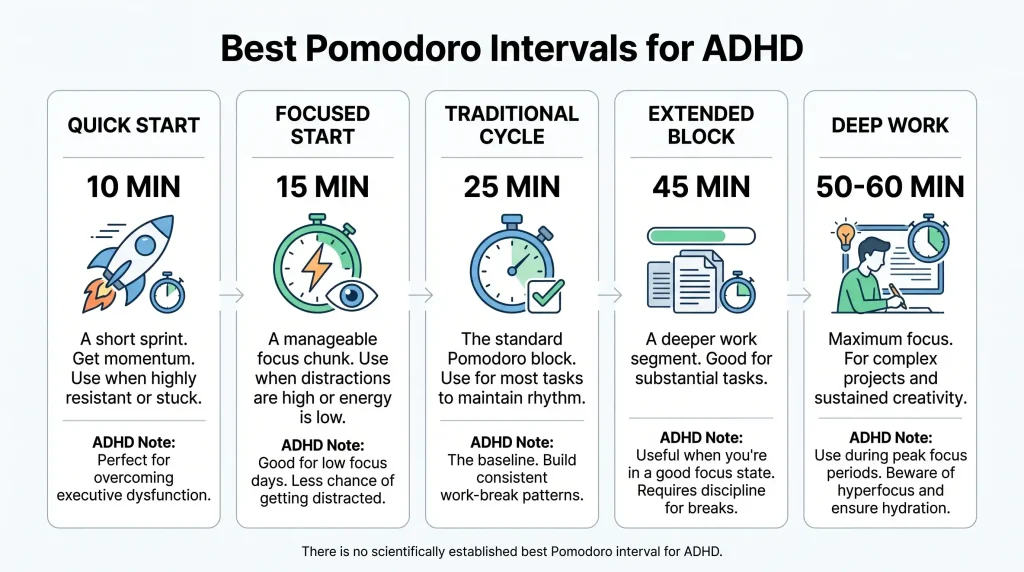 Best Pomodoro Intervals for ADHD

QUICK START

10 MIN

A short sprint. Get momentum. Use when highly resistant or stuck.

ADHD Note: Perfect for overcoming executive dysfunction.

FOCUSED START

15 MIN

A manageable focus chunk. Use when distractions are high or energy is low.

ADHD Note: Good for low focus days. Less chance of getting distracted.

TRADITIONAL CYCLE

25 MIN

The standard Pomodoro block. Use for most tasks to maintain rhythm.

ADHD Note: The baseline. Build consistent work-break patterns.

EXTENDED BLOCK

45 MIN

A deeper work segment. Good for substantial tasks.

ADHD Note: Useful when you're in a good focus state. Requires discipline for breaks.

DEEP WORK

50-60 MIN

Maximum focus. For complex projects and sustained creativity.

ADHD Note: Use during peak focus periods. Beware of hyperfocus and ensure hydration.

There is no scientifically established best Pomodoro interval for ADHD.